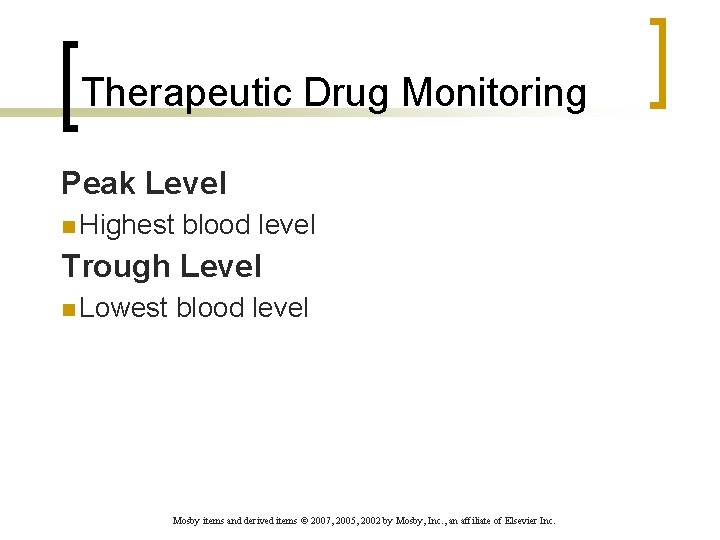 Therapeutic Drug Monitoring

Peak Level

Highest blood level

Trough Level

Lowest blood level

Mosby items and derived items © 2007, 2005, 2002 by Mosby, Inc., an affiliate of Elsevier Inc.